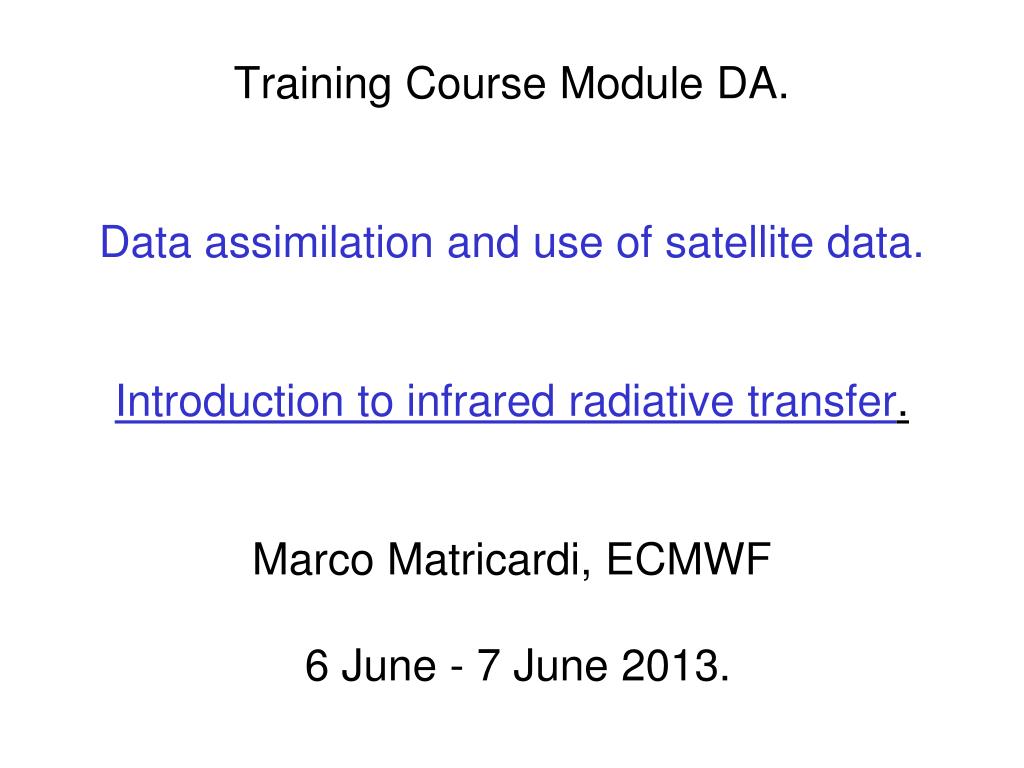 Training Course Module DA.

Data assimilation and use of satellite data.

Introduction to infrared radiative transfer.

Marco Matricardi, ECMWF

6 June - 7 June 2013.